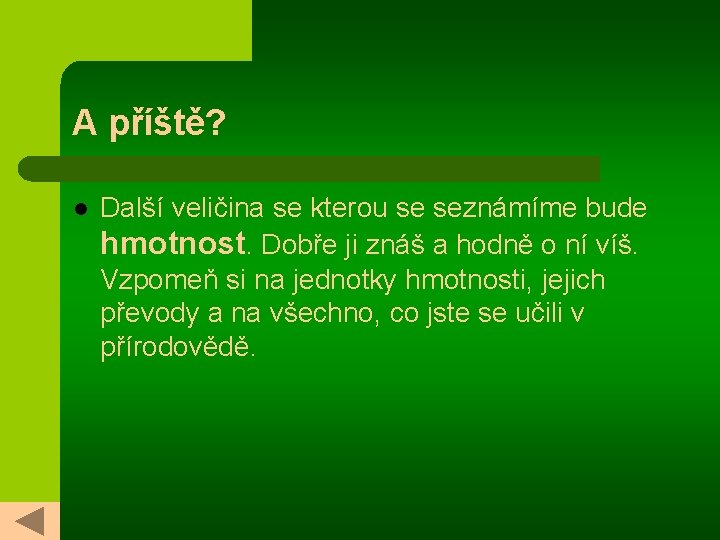 A příště?

• Další veličina se kterou se seznámíme bude hmotnost. Dobře ji znáš a hodně o ní víš. Vzpomeň si na jednotky hmotnosti, jejich převody a na všechno, co jste se učili v přírodovědě.